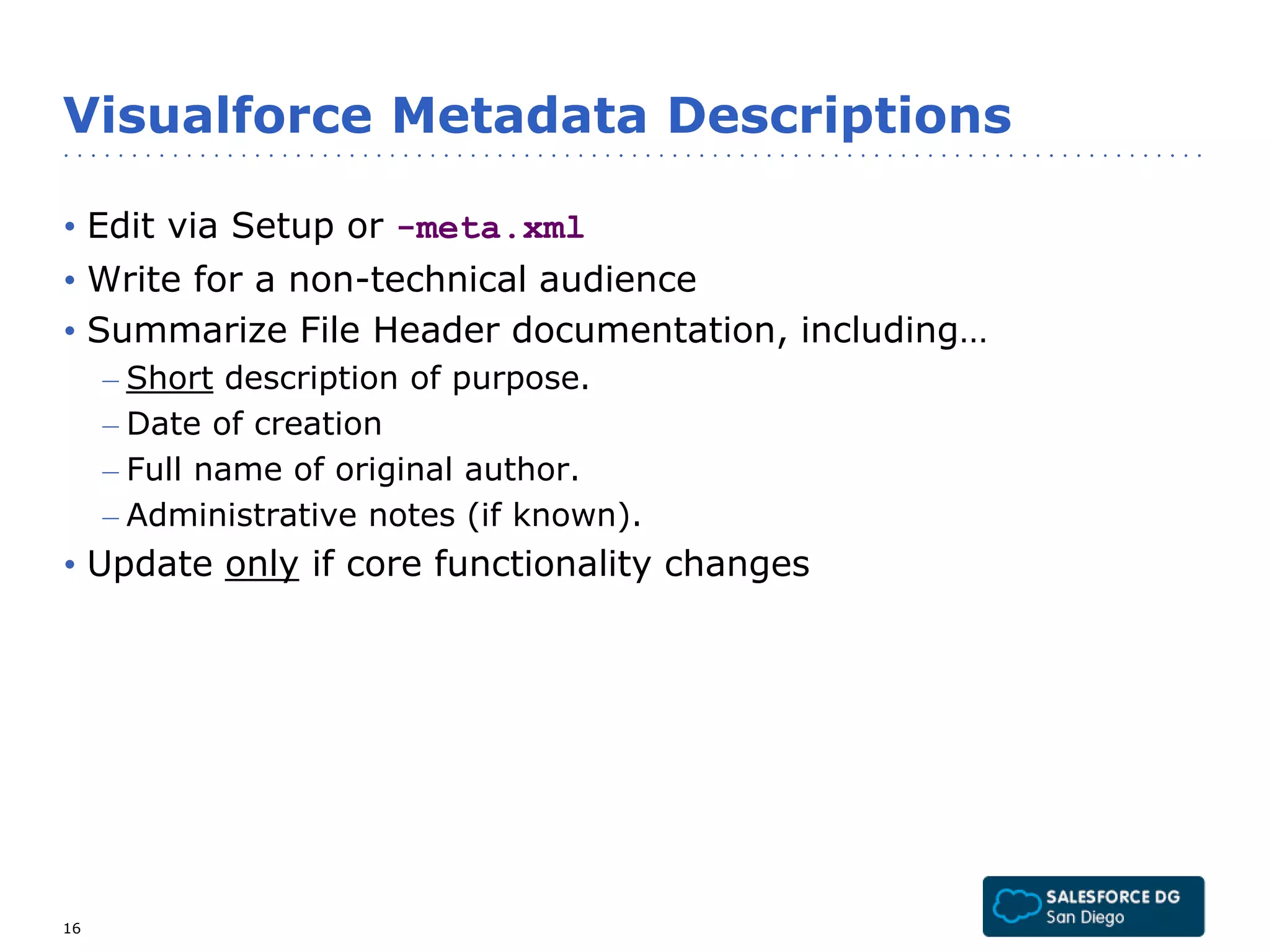 Visualforce Metadata Descriptions

• Edit via Setup or -meta.xml
• Write for a non-technical audience
• Summarize File Header documentation, including…
– Short description of purpose.
– Date of creation
– Full name of original author.
– Administrative notes (if known).
• Update only if core functionality changes

16

SALESFORCE DG
San Diego